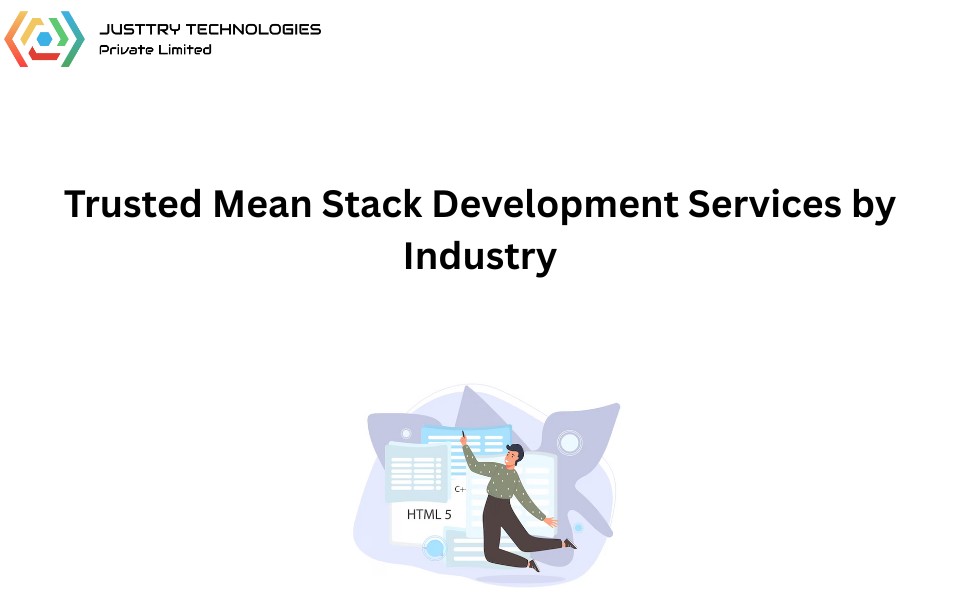 JUSTTRY TECHNOLOGIES
Private Limited

Trusted Mean Stack Development Services by Industry

C+
HTML 5